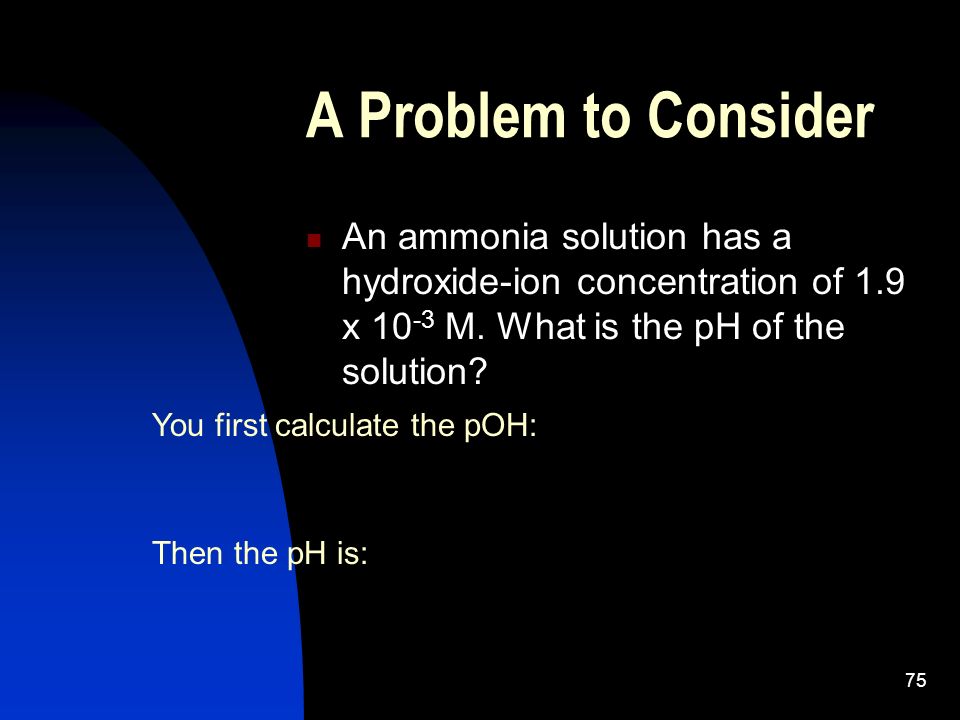 A Problem to Consider

An ammonia solution has a hydroxide-ion concentration of 1.9 x $10^{-3}$ M. What is the pH of the solution?

You first calculate the pOH:

Then the pH is:

75